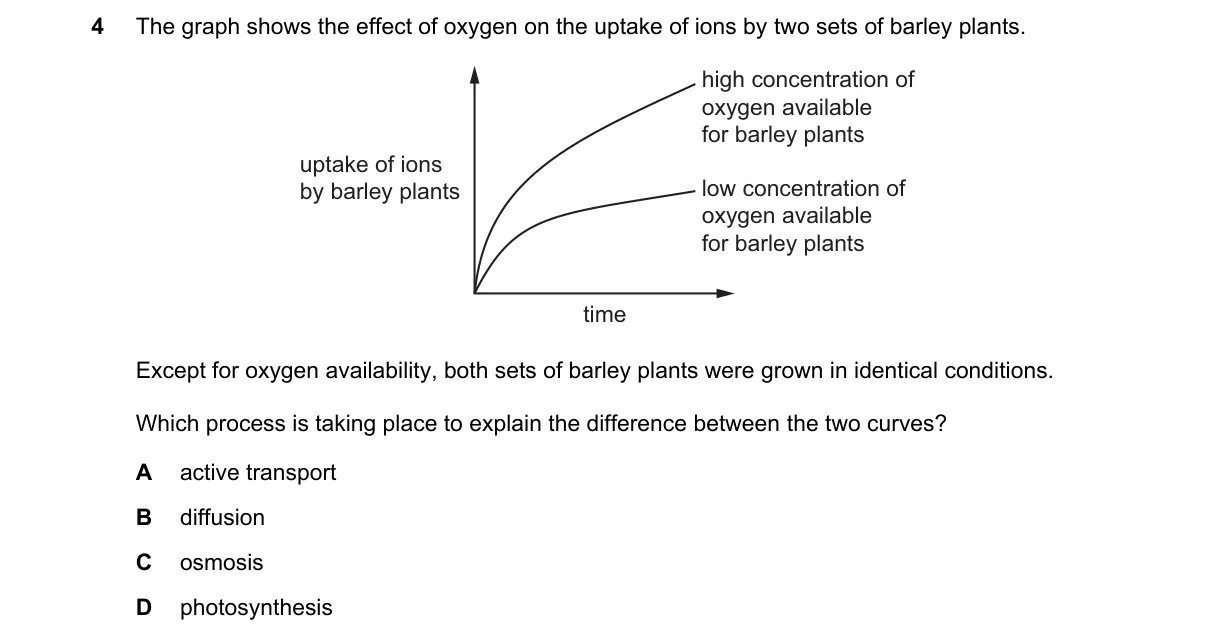 4 The graph shows the effect of oxygen on the uptake of ions by two sets of barley plants.

uptake of ions by barley plants

high concentration of oxygen available for barley plants

low concentration of oxygen available for barley plants

time

Except for oxygen availability, both sets of barley plants were grown in identical conditions.

Which process is taking place to explain the difference between the two curves?

A active transport

B diffusion

C osmosis

D photosynthesis